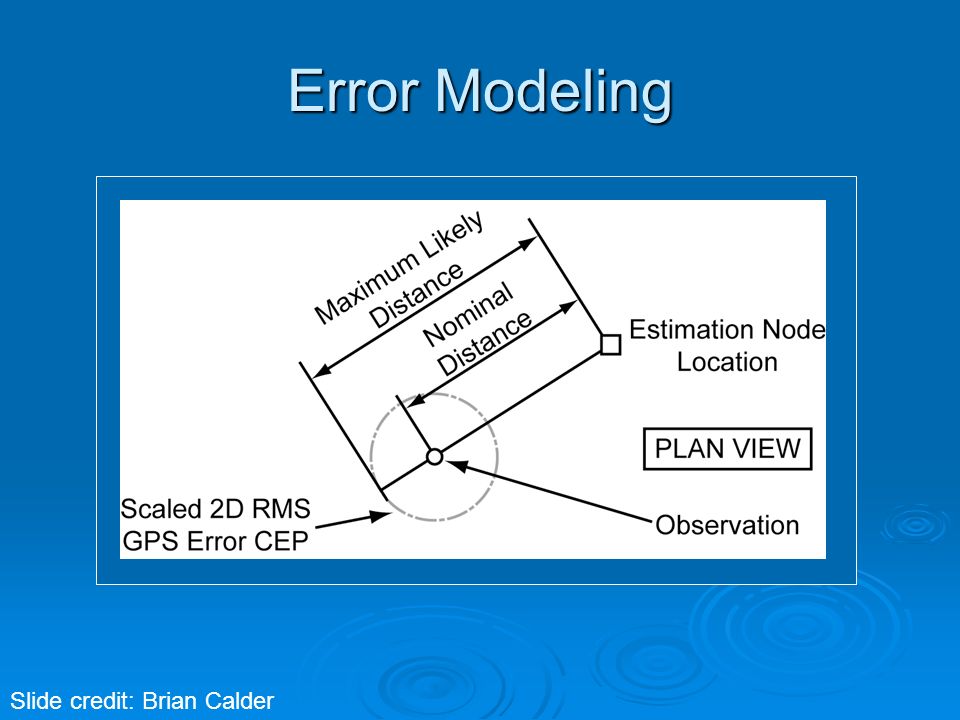 Error Modeling

Maximum Likely Distance

Nominal Distance

Estimation Node Location

PLAN VIEW

Scaled 2D RMS GPS Error CEP

Observation

Slide credit: Brian Calder